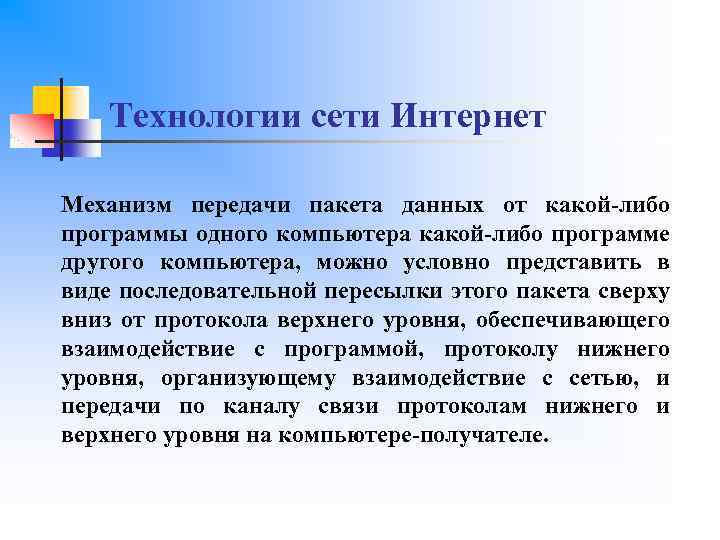 Технологии сети Интернет

Механизм передачи пакета данных от какой-либо программы одного компьютера какой-либо программе другого компьютера, можно условно представить в виде последовательной пересылки этого пакета сверху вниз от протокола верхнего уровня, обеспечивающего взаимодействие с программой, протоколу нижнего уровня, организующему взаимодействие с сетью, и передачи по каналу связи протоколам нижнего и верхнего уровня на компьютере-получателе.